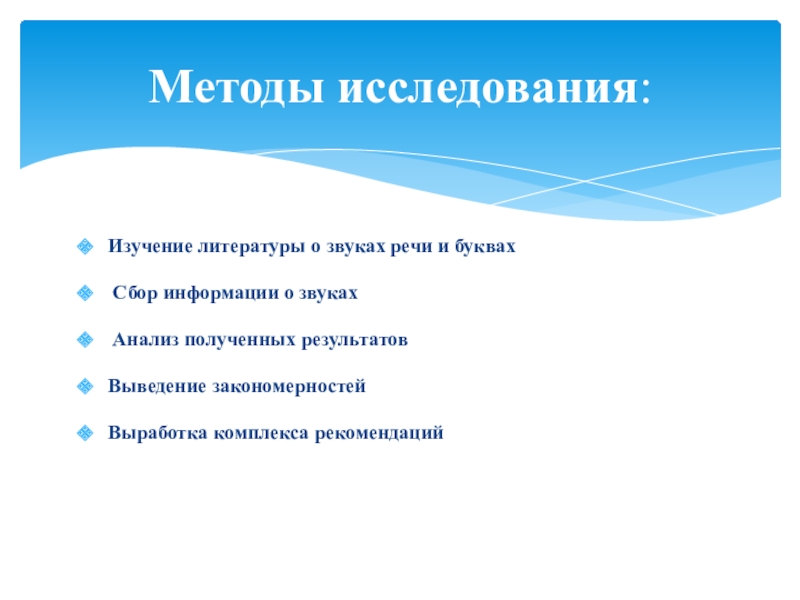 Методы исследования:

Изучение литературы о звуках речи и буквах

Сбор информации о звуках

Анализ полученных результатов

Выведение закономерностей

Выработка комплекса рекомендаций